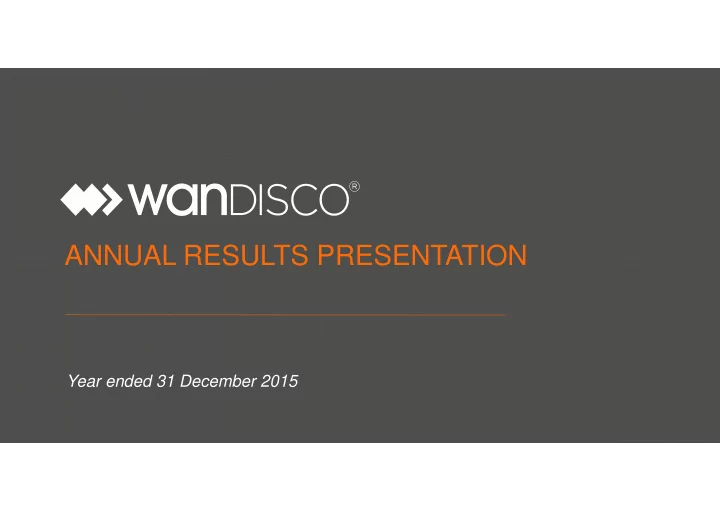 wanDISCO®

ANNUAL RESULTS PRESENTATION

Year ended 31 December 2015